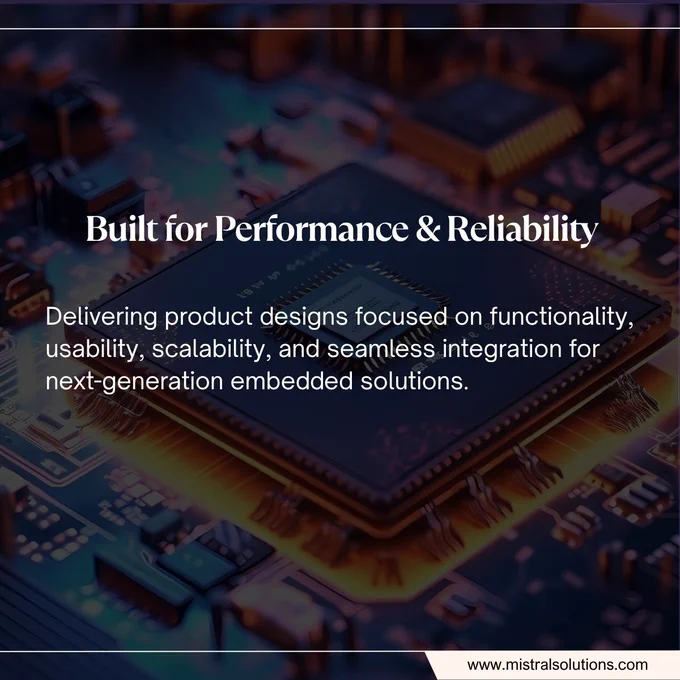 Built for Performance & Reliability

Delivering product designs focused on functionality, usability, scalability, and seamless integration for next-generation embedded solutions.

www.mistralsolutions.com